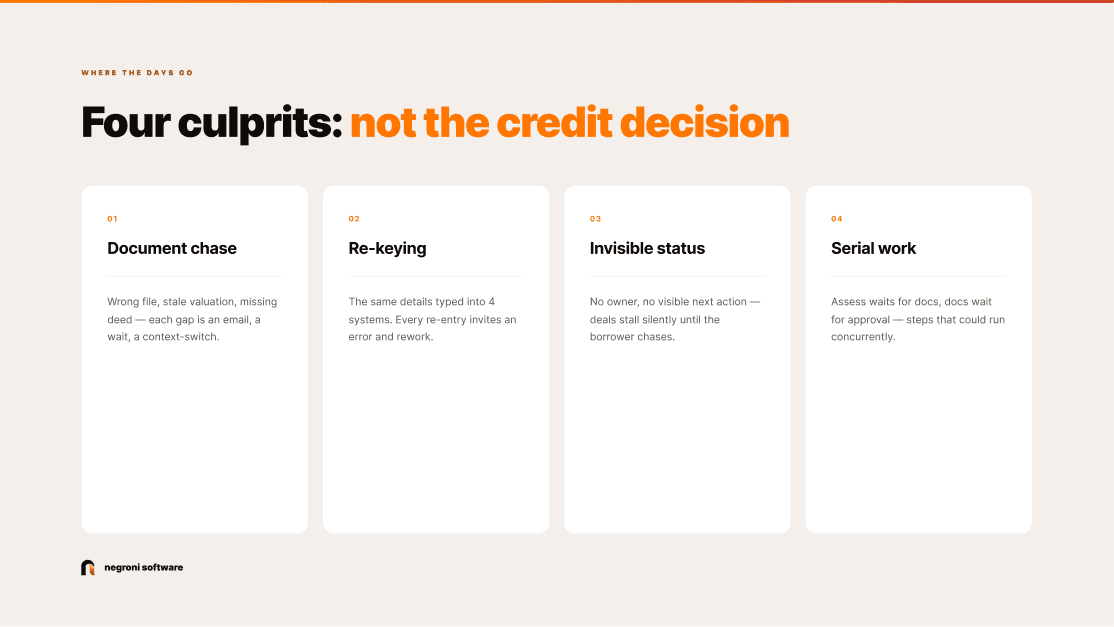 WHERE THE DAYS GO

Four culprits: not the credit decision

01

Document chase

Wrong file, stale valuation, missing deed — each gap is an email, a wait, a context-switch.

02

Re-keying

The same details typed into 4 systems. Every re-entry invites an error and rework.

03

Invisible status

No owner, no visible next action — deals stall silently until the borrower chases.

04

Serial work

Assess waits for docs, docs wait for approval — steps that could run concurrently.

negroni software